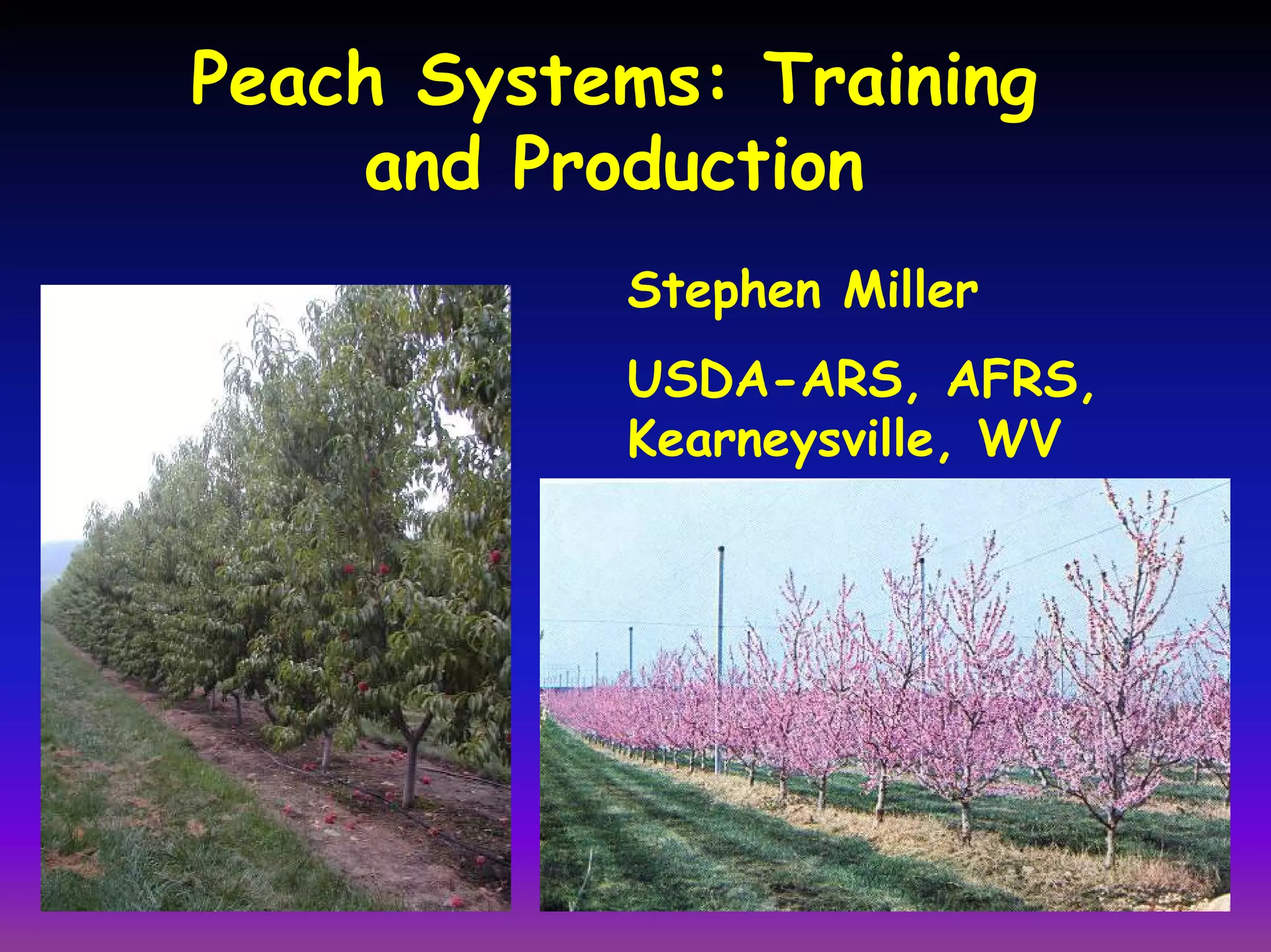 Peach Systems: Training and Production

Stephen Miller

USDA-ARS, AFRS, Kearneysville, WV